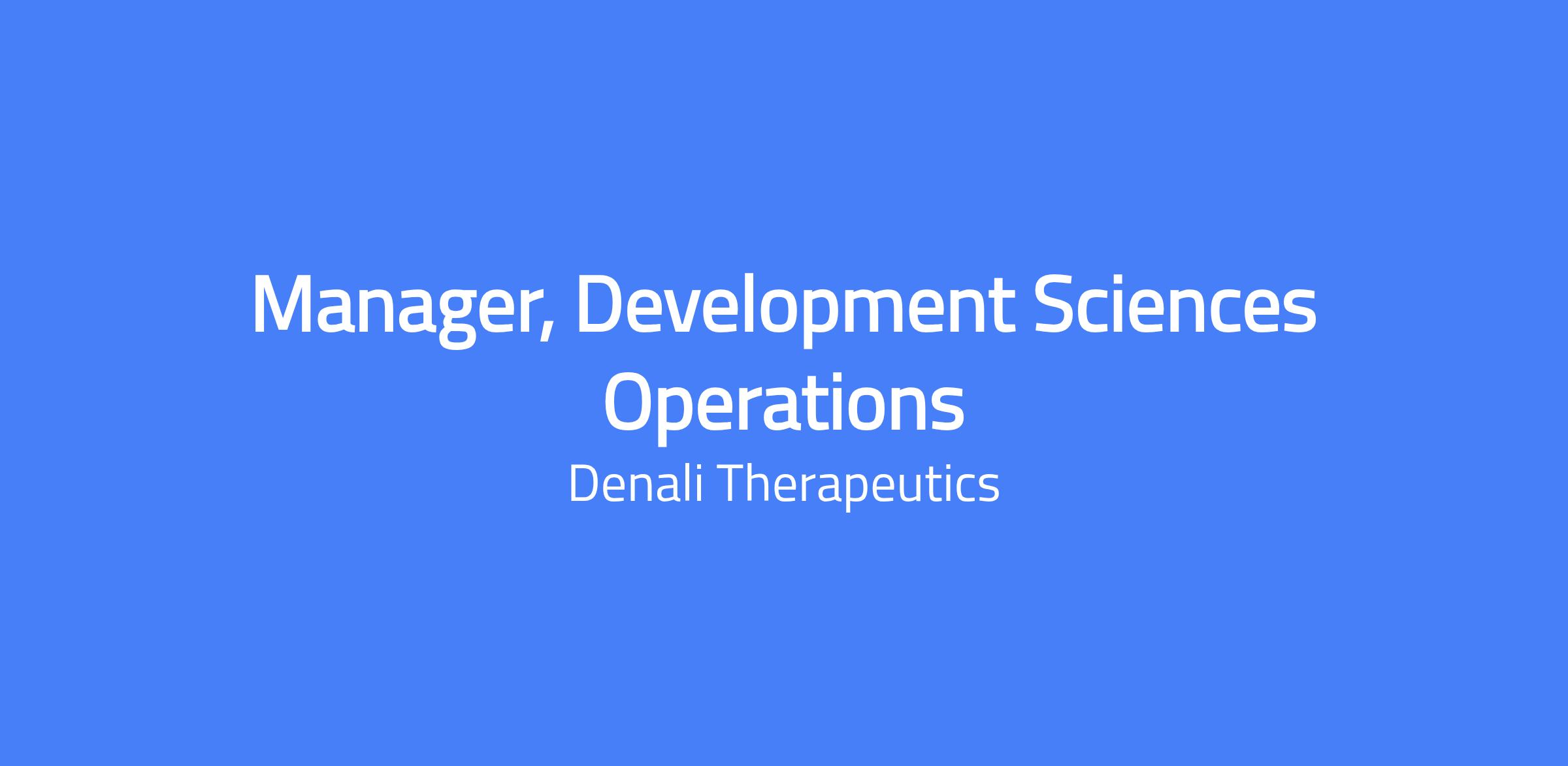 Manager, Development Sciences Operations

Denali Therapeutics